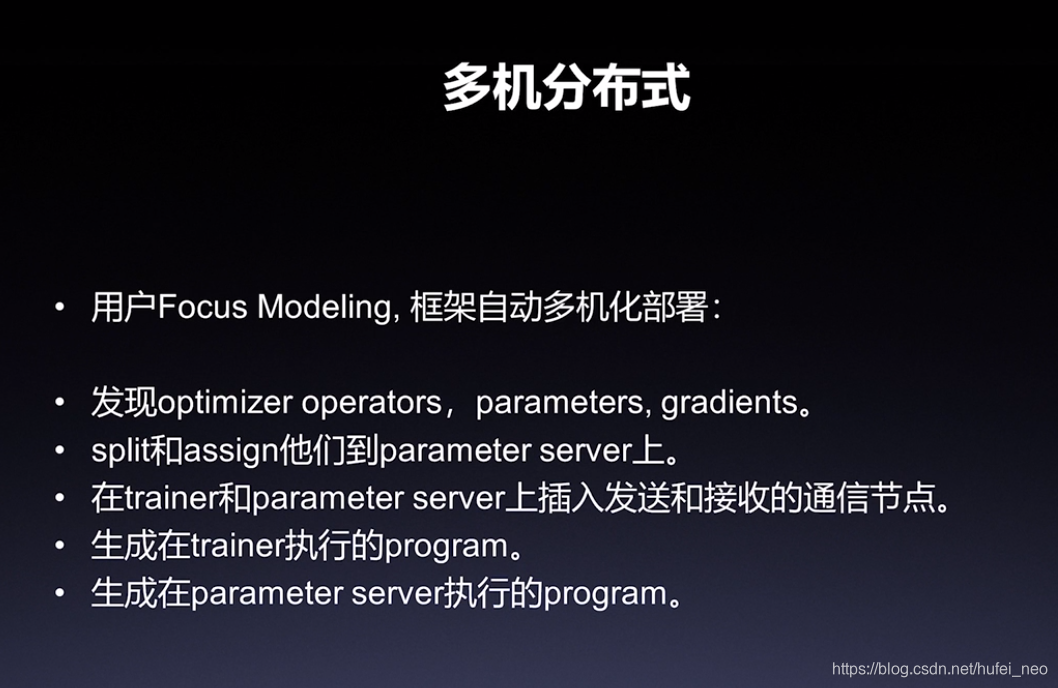 多机分布式

• 用户Focus Modeling, 框架自动多机化部署：

• 发现optimizer operators，parameters, gradients。
• split和assign他们到parameter server上。
• 在trainer和parameter server上插入发送和接收的通信节点。
• 生成在trainer执行的program。
• 生成在parameter server执行的program。

https://blog.csdn.net/hufei_neo